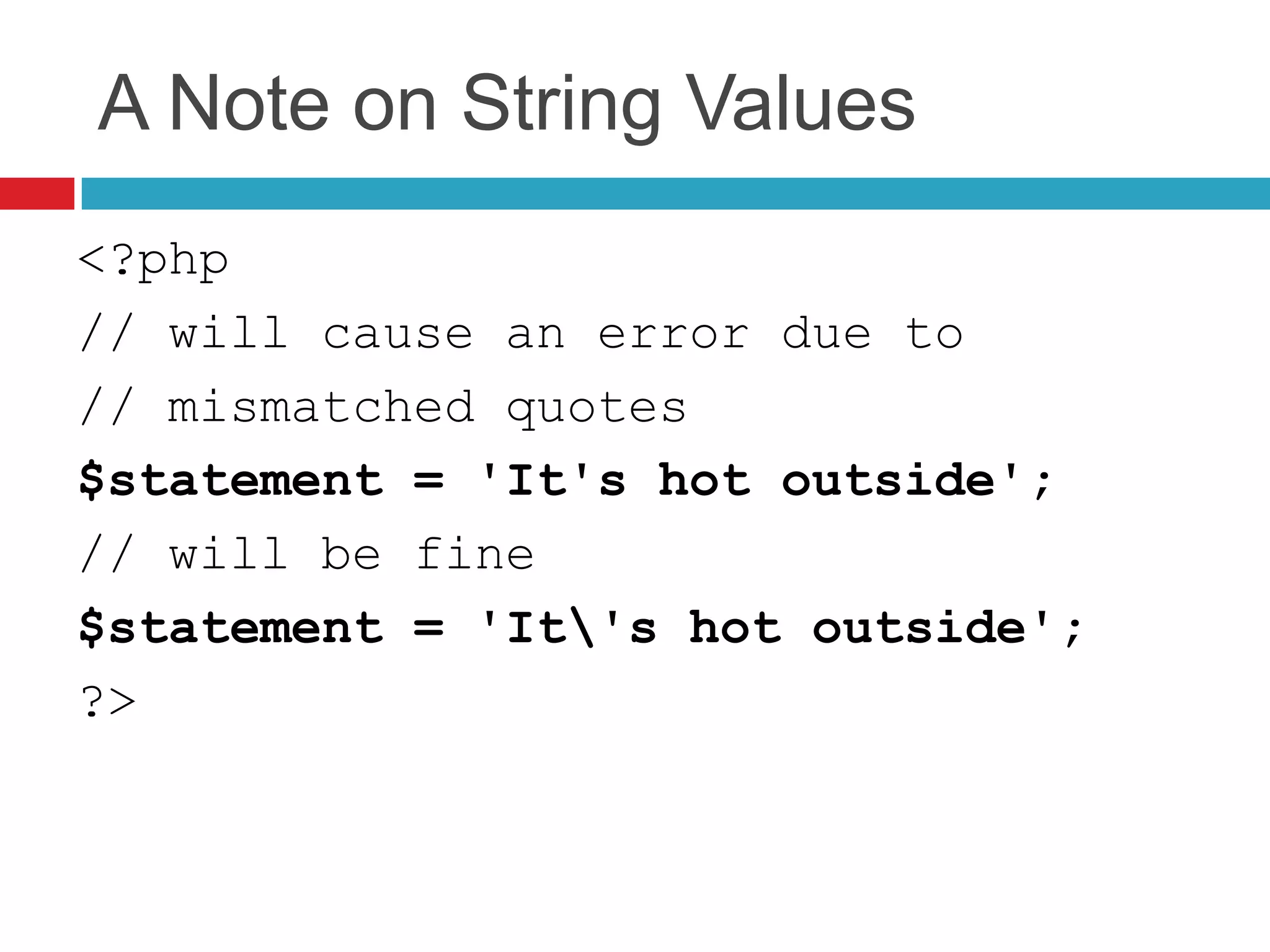 A Note on String Values

<?php
// will cause an error due to
// mismatched quotes
$statement = 'It's hot outside';
// will be fine
$statement = 'It\'s hot outside';
?>